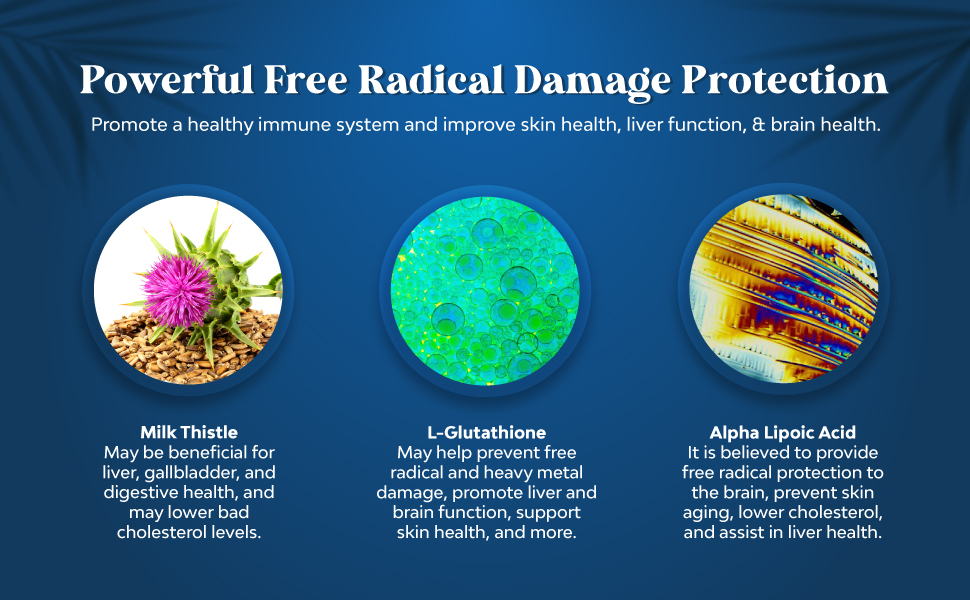 Powerful Free Radical Damage Protection

Promote a healthy immune system and improve skin health, liver function, & brain health.

Milk Thistle
May be beneficial for liver, gallbladder, and digestive health, and may lower bad cholesterol levels.

L-Glutathione
May help prevent free radical and heavy metal damage, promote liver and brain function, support skin health, and more.

Alpha Lipoic Acid
It is believed to provide free radical protection to the brain, prevent skin aging, lower cholesterol, and assist in liver health.